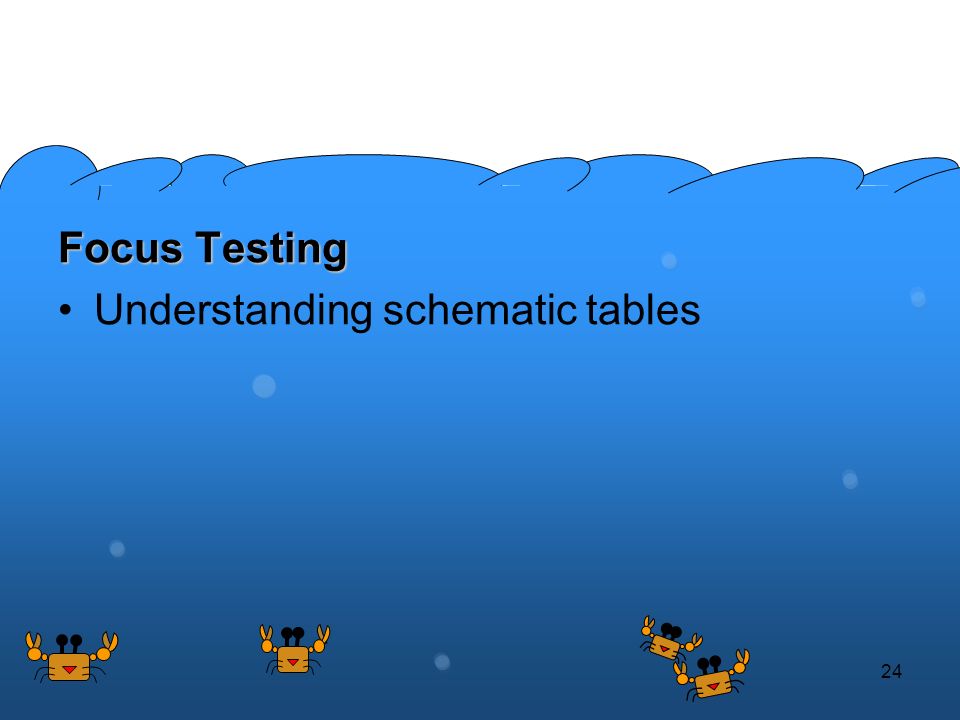 Focus Testing

• Understanding schematic tables

24